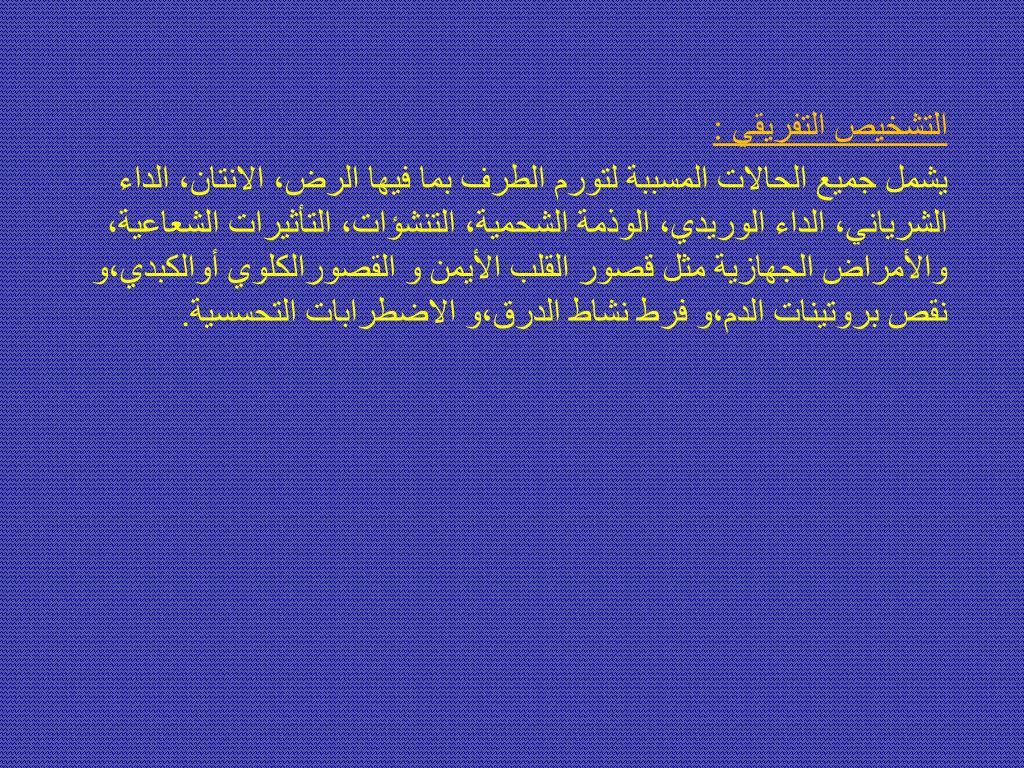 التشخيص التفريقي :

يشمل جميع الحالات المسببة لتورم الطرف بما فيها الرض، الانتان، الداء الشرياني، الداء الوريدي، الوذمة الشحمية، التنشؤات، التأثيرات الشعاعية، والأمراض الجهازية مثل قصور القلب الأيمن و القصورالكلوي أوالكبدي،و نقص بروتينات الدم،و فرط نشاط الدرق،و الاضطرابات التحسسية.